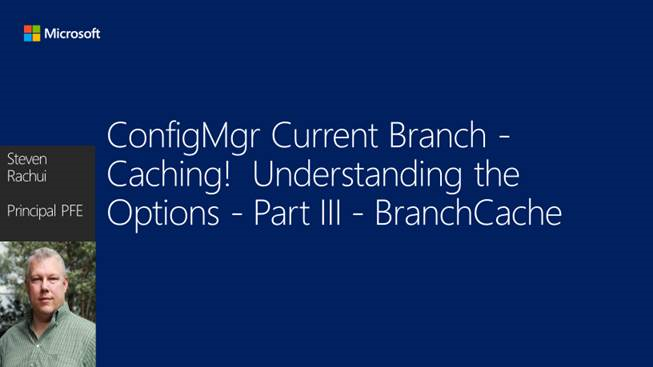 Microsoft

Steven Rachui

Principal PFE

ConfigMgr Current Branch - Caching! Understanding the Options - Part III - BranchCache